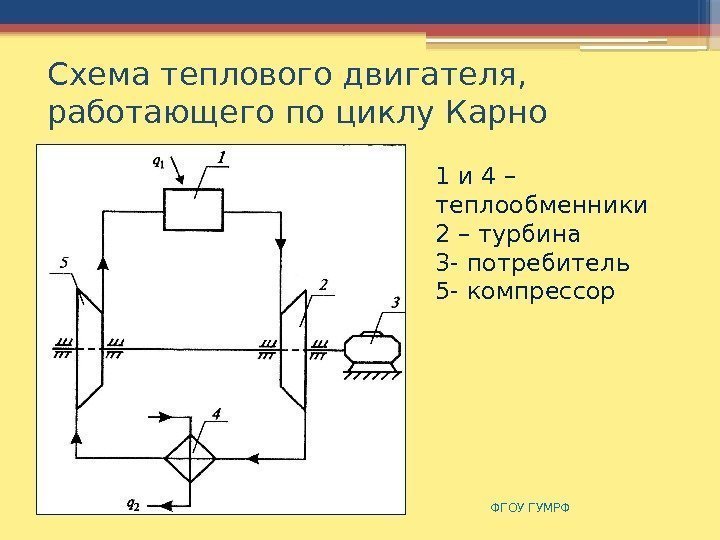 Схема теплового двигателя, работающего по циклу Карно

$q_1$
1
5
2
3
4
$q_2$

1 и 4 – теплообменники
2 – турбина
3- потребитель
5- компрессор

ФГОУ ГУМРФ